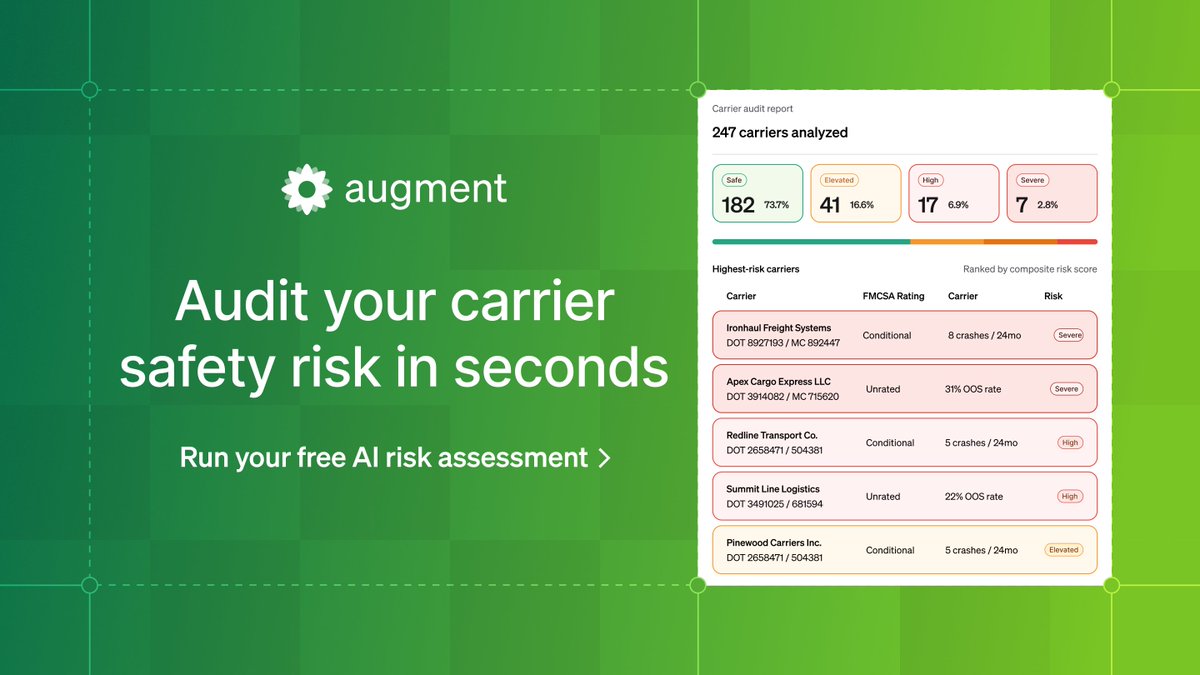 augment

Audit your carrier safety risk in seconds

Run your free AI risk assessment >

Carrier audit report

247 carriers analyzed

Safe 182 73.7%

Elevated 41 16.6%

High 17 6.9%

Severe 7 2.8%

Highest-risk carriers

Ranked by composite risk score

| Carrier | FMCSA Rating | Carrier | Risk |
|---|---|---|---|
| Ironhaul Freight Systems DOT 8927193 / MC 892447 | Conditional | 8 crashes / 24mo | Severe |
| Apex Cargo Express LLC DOT 3914082 / MC 715620 | Unrated | 31% OOS rate | Severe |
| Redline Transport Co. DOT 2658471 / 504381 | Conditional | 5 crashes / 24mo | High |
| Summit Line Logistics DOT 3491025 / 681594 | Unrated | 22% OOS rate | High |
| Pinewood Carriers Inc. DOT 2658471 / 504381 | Conditional | 5 crashes / 24mo | Elevated |